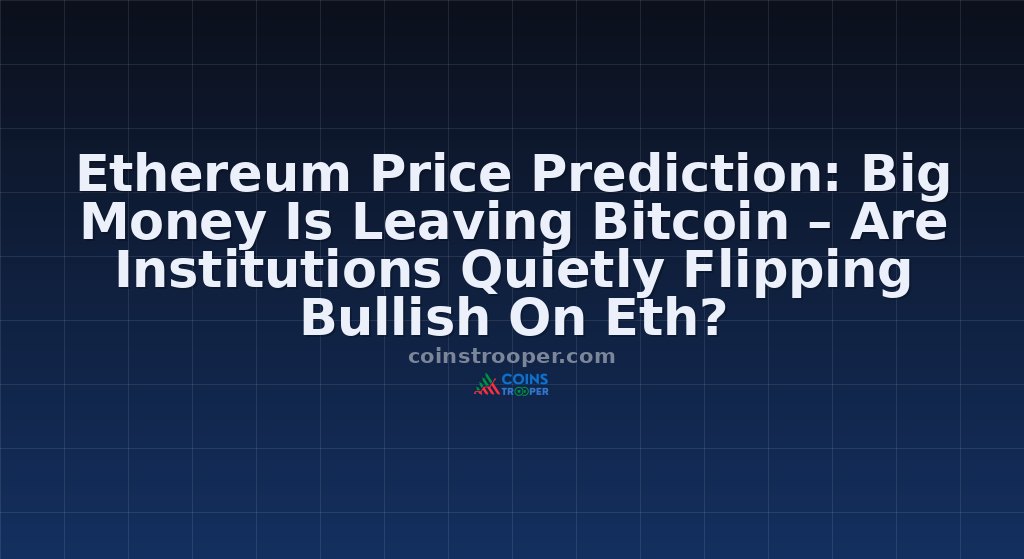 Ethereum Price Prediction: Big Money Is Leaving Bitcoin – Are Institutions Quietly Flipping Bullish On Eth?

coinstrooper.com

COINS TROOPER